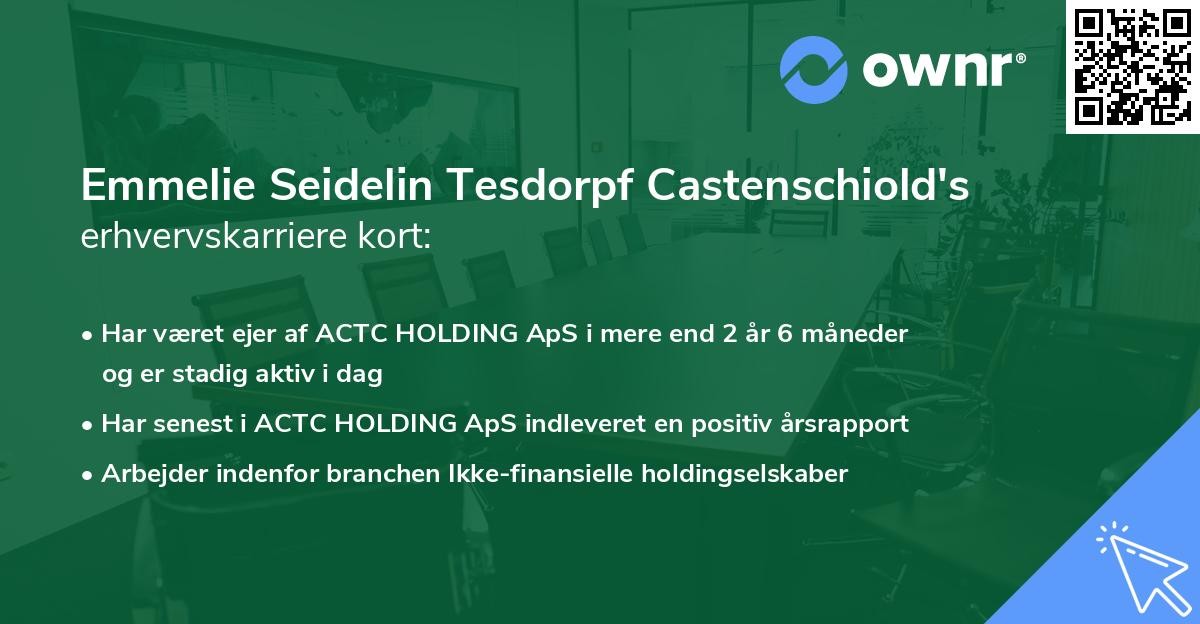 ownr®

Emmelie Seidelin Tesdorpf Castenschiold's erhvervskarriere kort:

• Har været ejer af ACTC HOLDING ApS i mere end 2 år 6 måneder og er stadig aktiv i dag

• Har senest i ACTC HOLDING ApS indleveret en positiv årsrapport

• Arbejder indenfor branchen Ikke-finansielle holdingselskaber